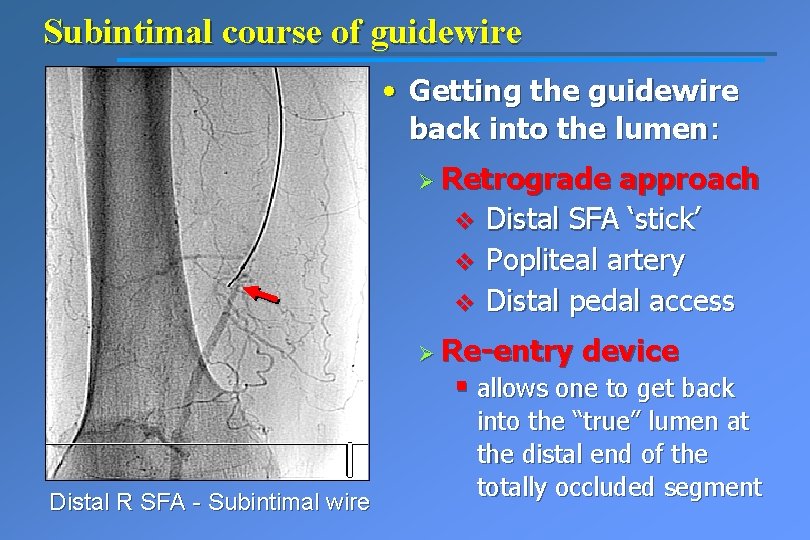 Subintimal course of guidewire

Distal R SFA - Subintimal wire

• Getting the guidewire back into the lumen:

➢ Retrograde approach

❖ Distal SFA ‘stick’

❖ Popliteal artery

❖ Distal pedal access

➢ Re-entry device

▪ allows one to get back into the “true” lumen at the distal end of the totally occluded segment